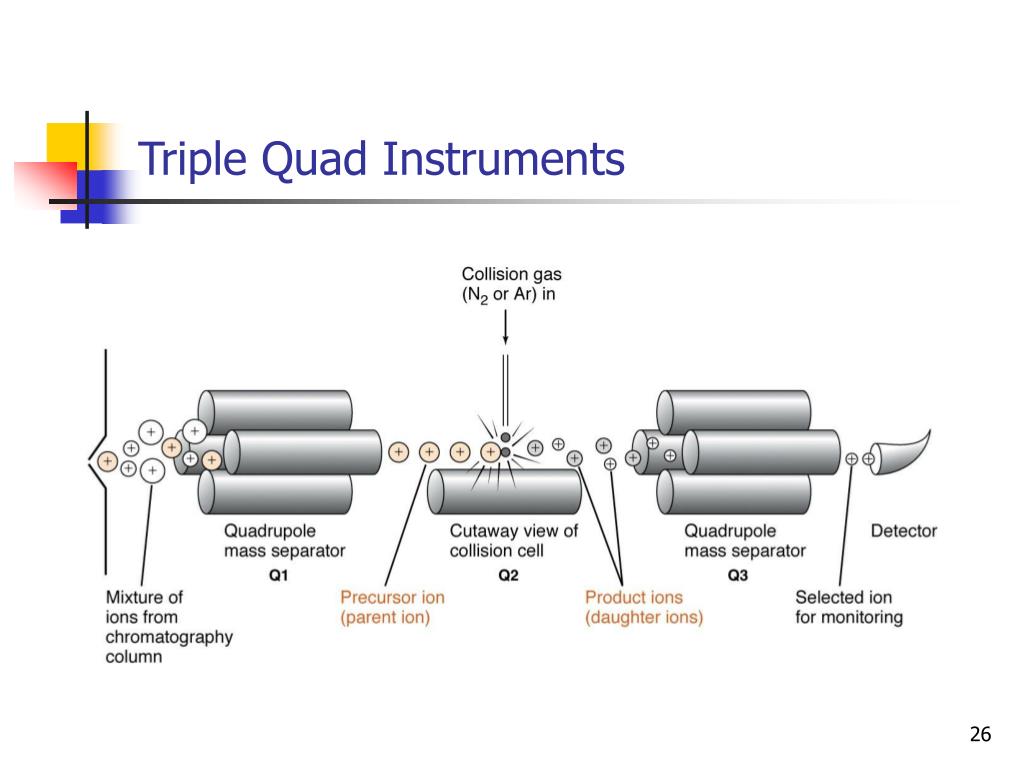 Triple Quad Instruments

Collision gas ($N_2$ or Ar) in

Quadrupole mass separator
Q1

Cutaway view of collision cell
Q2

Quadrupole mass separator
Q3

Detector

Mixture of ions from chromatography column

Precursor ion (parent ion)

Product ions (daughter ions)

Selected ion for monitoring

26